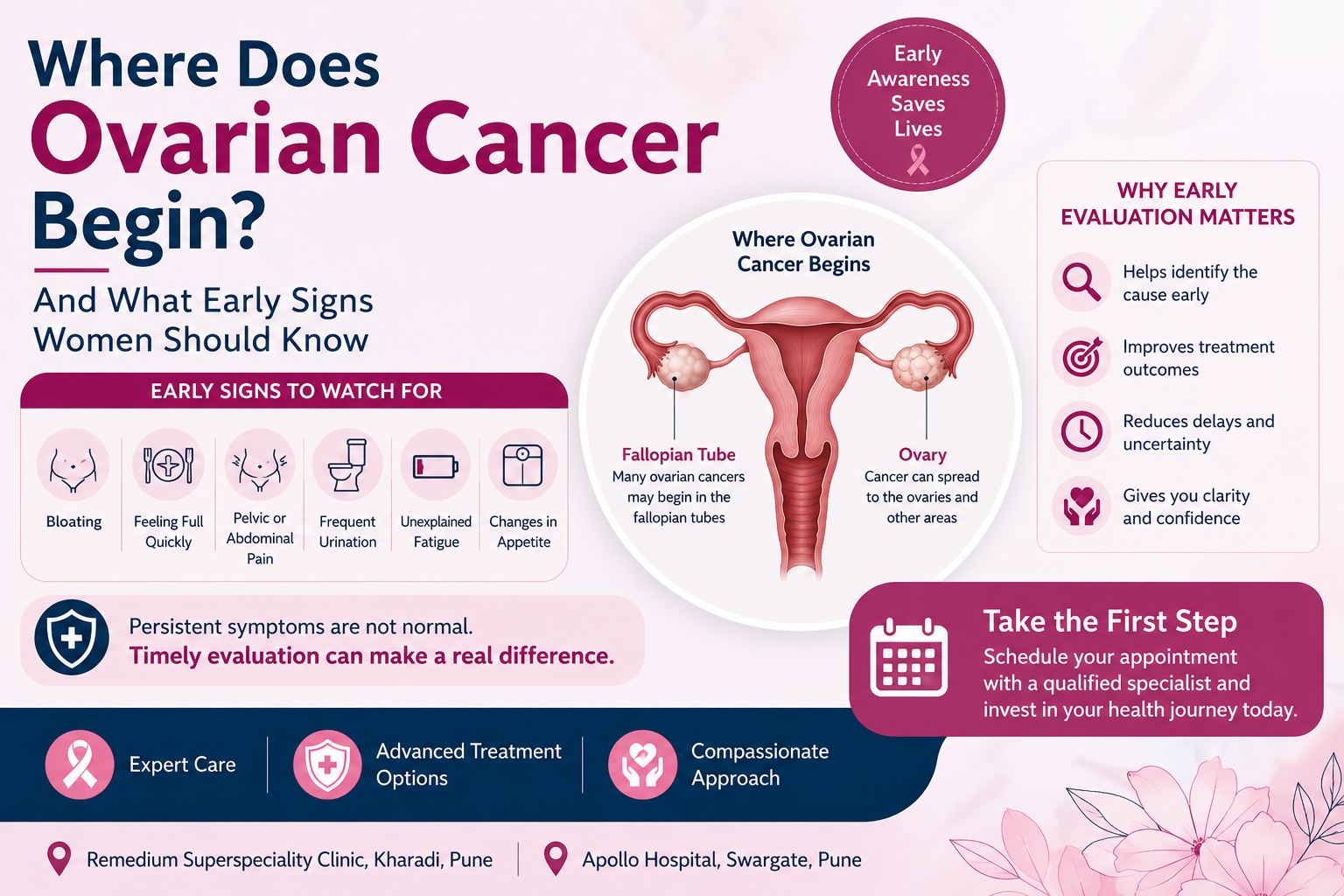 Where Does Ovarian Cancer Begin?

And What Early Signs Women Should Know

Early Awareness Saves Lives

EARLY SIGNS TO WATCH FOR

Bloating

Feeling Full Quickly

Pelvic or Abdominal Pain

Frequent Urination

Unexplained Fatigue

Changes in Appetite

Where Ovarian Cancer Begins

Fallopian Tube
Many ovarian cancers may begin in the fallopian tubes

Ovary
Cancer can spread to the ovaries and other areas

WHY EARLY EVALUATION MATTERS

Helps identify the cause early

Improves treatment outcomes

Reduces delays and uncertainty

Gives you clarity and confidence

Persistent symptoms are not normal.
Timely evaluation can make a real difference.

Take the First Step
Schedule your appointment with a qualified specialist and invest in your health journey today.

Expert Care

Advanced Treatment Options

Compassionate Approach

Remedium Superspeciality Clinic, Kharadi, Pune

Apollo Hospital, Swargate, Pune